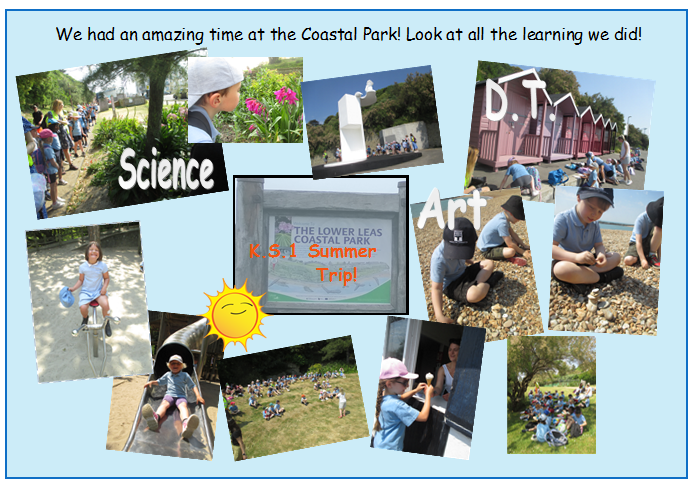 We had an amazing time at the Coastal Park! Look at all the learning we did!

Science

D.T.

THE LOWER LEAS COASTAL PARK

K.S.1 Summer Trip!

Art